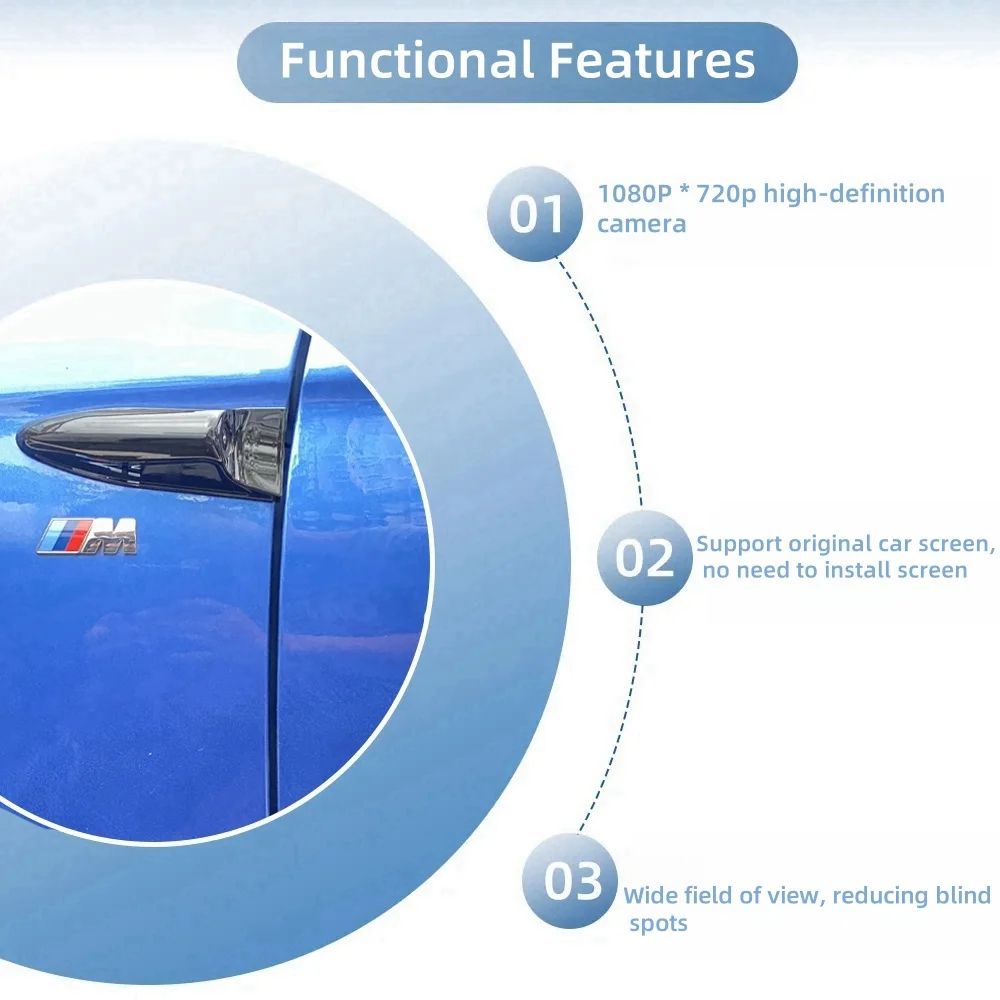 Functional Features

01 1080P * 720p high-definition camera

02 Support original car screen, no need to install screen

03 Wide field of view, reducing blind spots

M